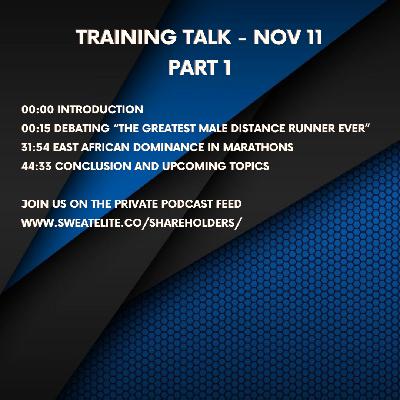 TRAINING TALK - NOV 11
PART 1

00:00 INTRODUCTION
00:15 DEBATING "THE GREATEST MALE DISTANCE RUNNER EVER"
31:54 EAST AFRICAN DOMINANCE IN MARATHONS
44:33 CONCLUSION AND UPCOMING TOPICS

JOIN US ON THE PRIVATE PODCAST FEED
WWW.SWEATELITE.CO/SHAREHOLDERS/